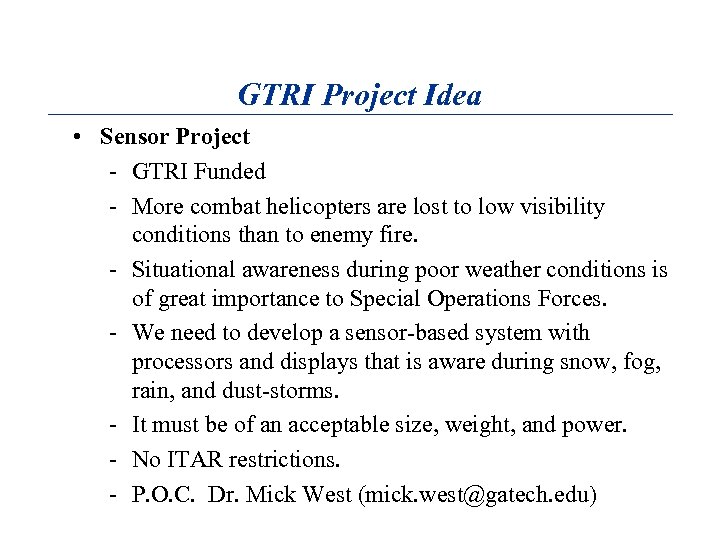 GTRI Project Idea

• Sensor Project
  - GTRI Funded
  - More combat helicopters are lost to low visibility conditions than to enemy fire.
  - Situational awareness during poor weather conditions is of great importance to Special Operations Forces.
  - We need to develop a sensor-based system with processors and displays that is aware during snow, fog, rain, and dust-storms.
  - It must be of an acceptable size, weight, and power.
  - No ITAR restrictions.
  - P.O.C. Dr. Mick West (mick.west@gatech.edu)